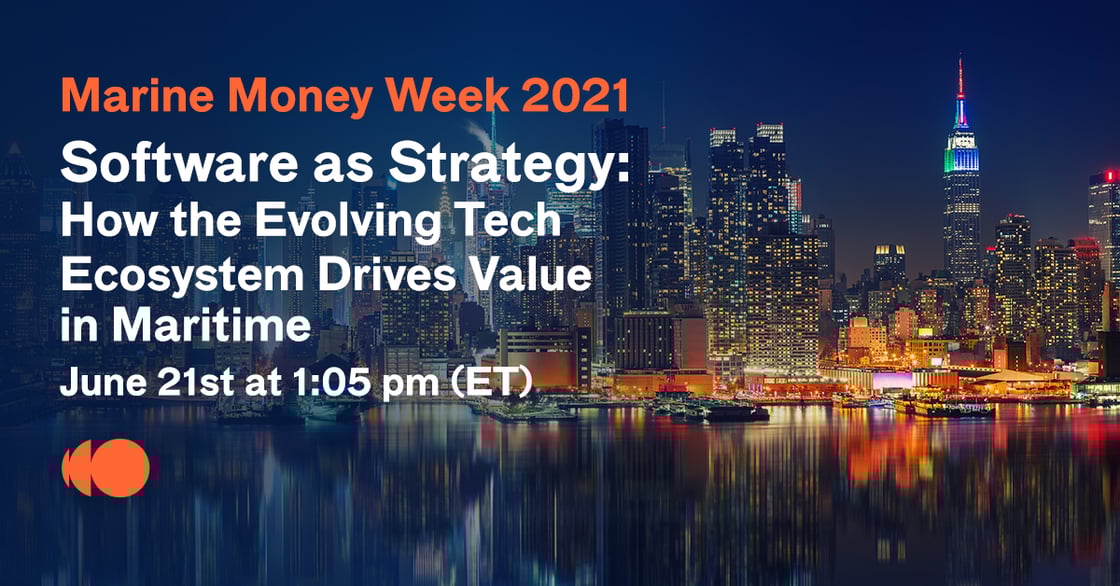 Marine Money Week 2021

Software as Strategy: How the Evolving Tech Ecosystem Drives Value in Maritime

June 21st at 1:05 pm (ET)